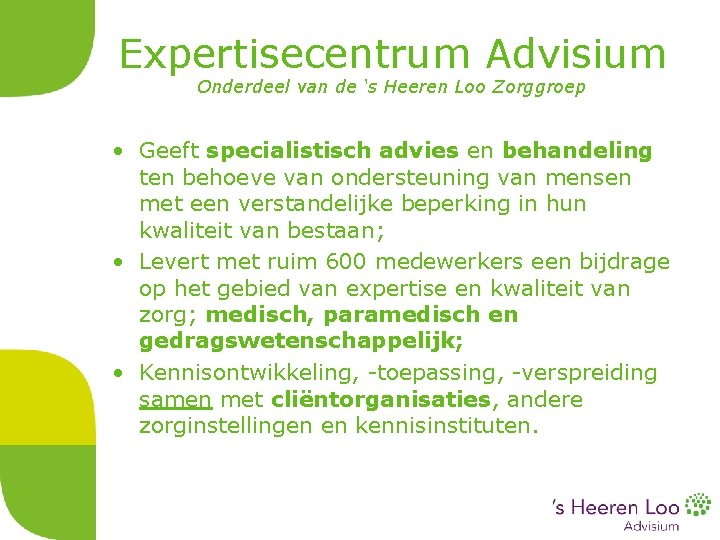 Expertisecentrum Advisium
Onderdeel van de 's Heeren Loo Zorggroep

• Geeft specialistisch advies en behandeling ten behoeve van ondersteuning van mensen met een verstandelijke beperking in hun kwaliteit van bestaan;
• Levert met ruim 600 medewerkers een bijdrage op het gebied van expertise en kwaliteit van zorg; medisch, paramedisch en gedragswetenschappelijk;
• Kennisontwikkeling, -toepassing, -verspreiding samen met cliëntorganisaties, andere zorginstellingen en kennisinstituten.

's Heeren Loo
Advisium